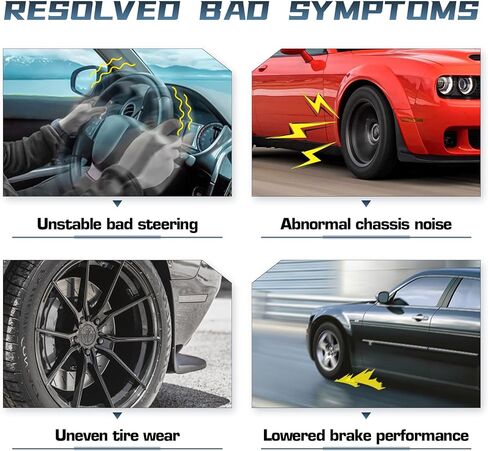 RESOLVED BAD SYMPTOMS

Unstable bad steering

Abnormal chassis noise

Uneven tire wear

Lowered brake performance